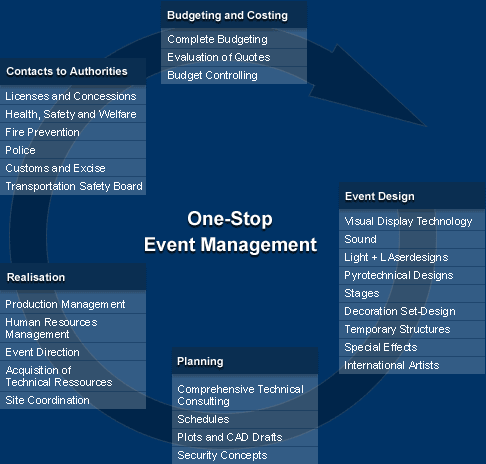 Budgeting and Costing

Complete Budgeting

Evaluation of Quotes

Budget Controlling

Contacts to Authorities

Licenses and Concessions

Health, Safety and Welfare

Fire Prevention

Police

Customs and Excise

Transportation Safety Board

One-Stop
Event Management

Event Design

Visual Display Technology

Sound

Light + LAserdesigns

Pyrotechnical Designs

Stages

Decoration Set-Design

Temporary Structures

Special Effects

International Artists

Realisation

Production Management

Human Resources Management

Event Direction

Acquisition of Technical Ressources

Site Coordination

Planning

Comprehensive Technical Consulting

Schedules

Plots and CAD Drafts

Security Concepts